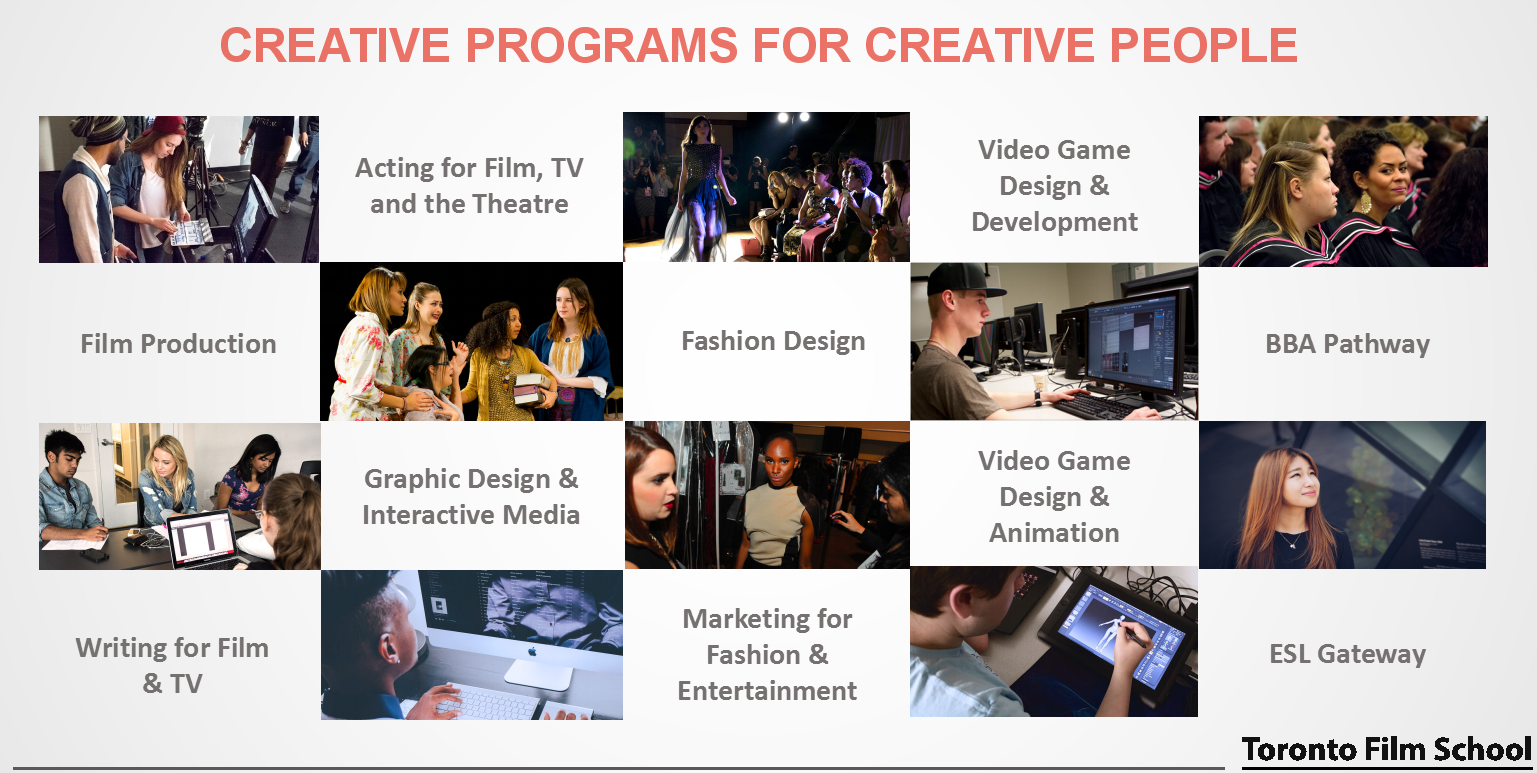 CREATIVE PROGRAMS FOR CREATIVE PEOPLE

Acting for Film, TV and the Theatre

Video Game Design & Development

Film Production

Fashion Design

BBA Pathway

Graphic Design & Interactive Media

Video Game Design & Animation

Writing for Film & TV

Marketing for Fashion & Entertainment

ESL Gateway

Toronto Film School